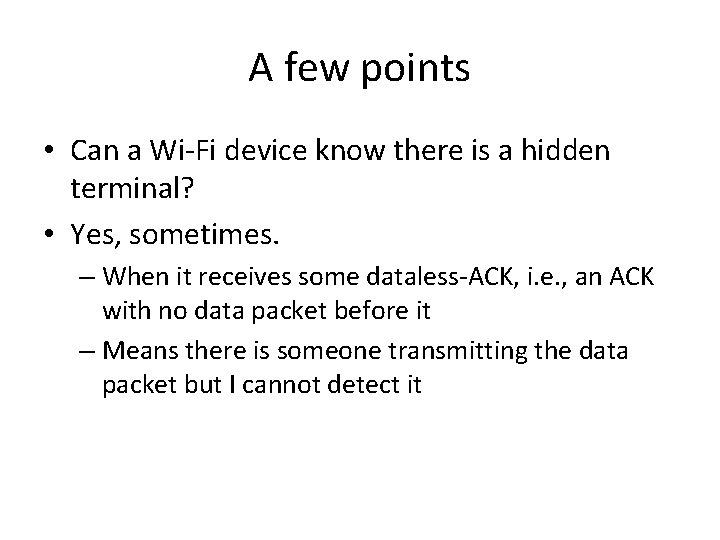 A few points

• Can a Wi-Fi device know there is a hidden terminal?

• Yes, sometimes.

– When it receives some dataless-ACK, i.e., an ACK with no data packet before it

– Means there is someone transmitting the data packet but I cannot detect it